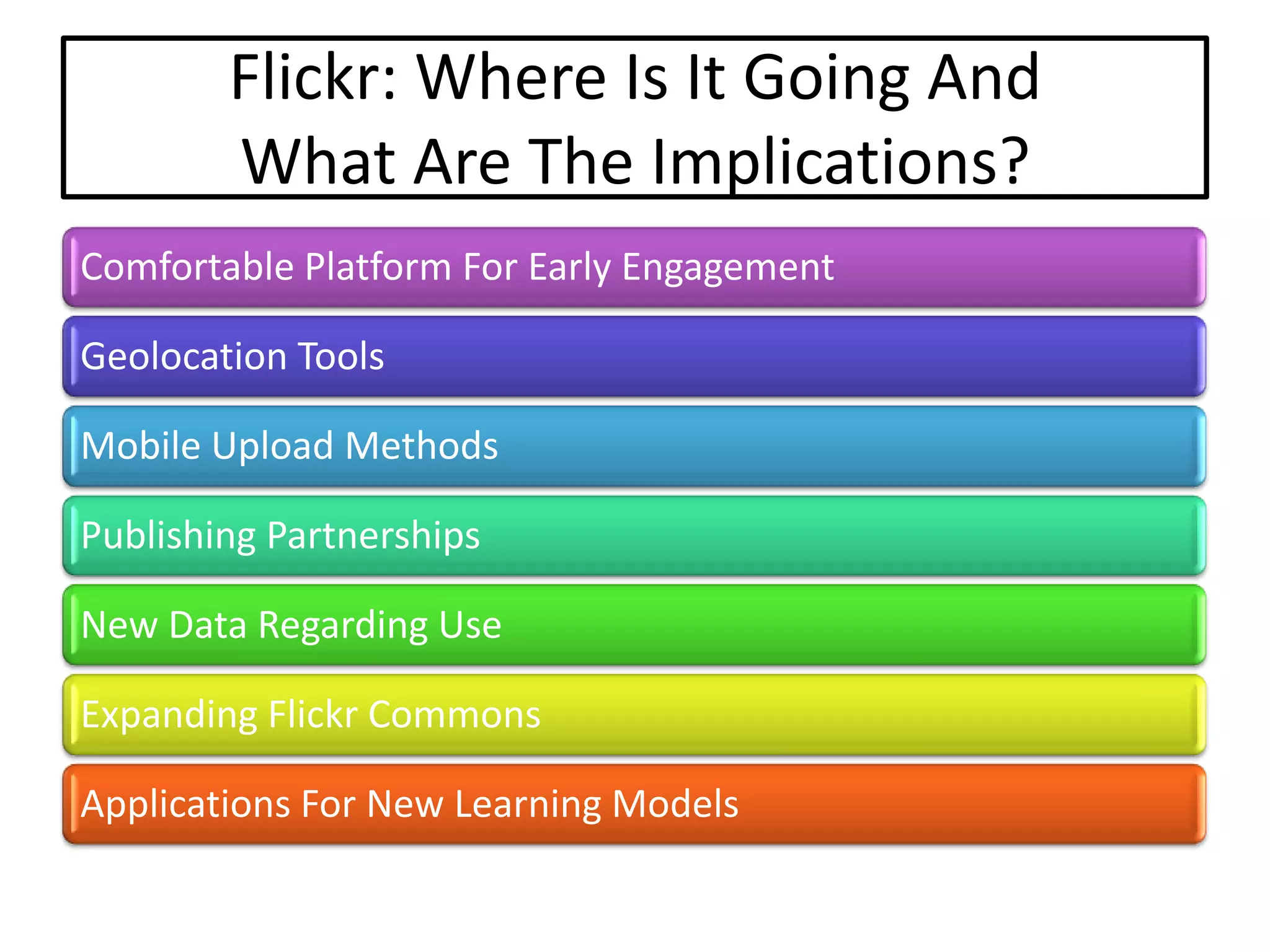 Flickr: Where Is It Going And What Are The Implications?

Comfortable Platform For Early Engagement

Geolocation Tools

Mobile Upload Methods

Publishing Partnerships

New Data Regarding Use

Expanding Flickr Commons

Applications For New Learning Models